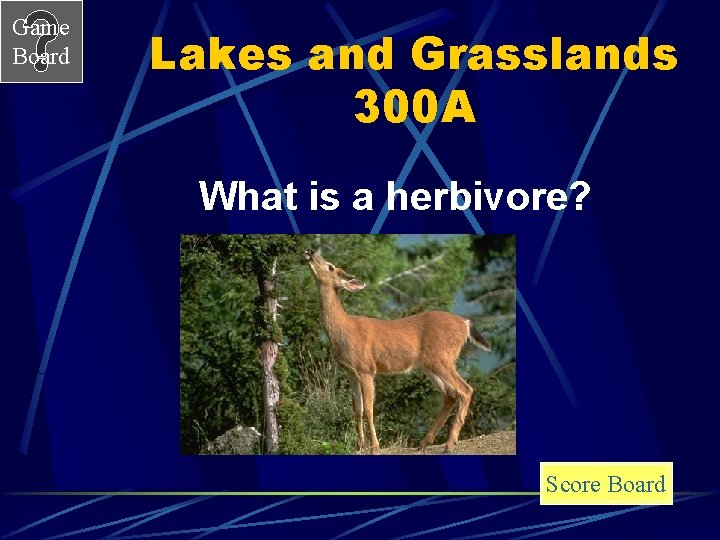 Game Board

Lakes and Grasslands 300A

What is a herbivore?

Score Board